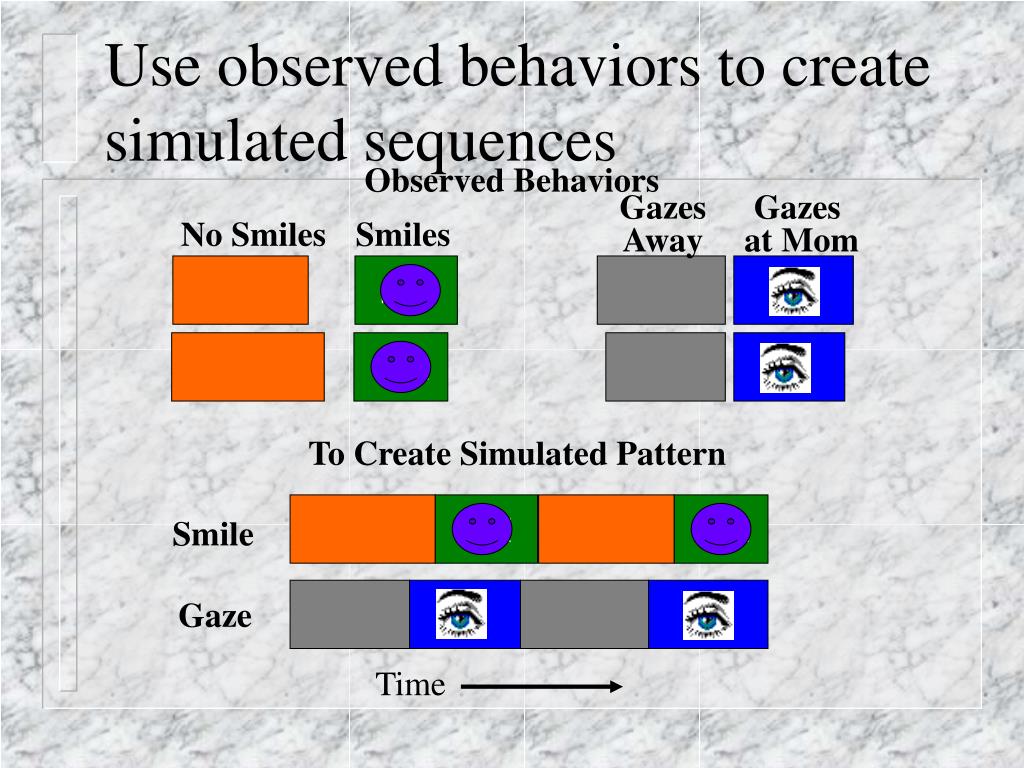 Use observed behaviors to create simulated sequences

Observed Behaviors

No Smiles Smiles

Gazes Away

Gazes at Mom

To Create Simulated Pattern

Smile

Gaze

Time